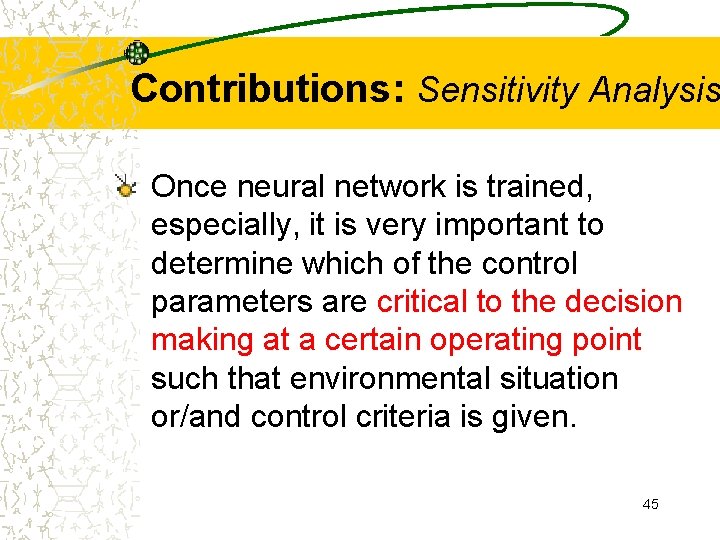 Contributions: Sensitivity Analysis

Once neural network is trained, especially, it is very important to determine which of the control parameters are critical to the decision making at a certain operating point such that environmental situation or/and control criteria is given.

45